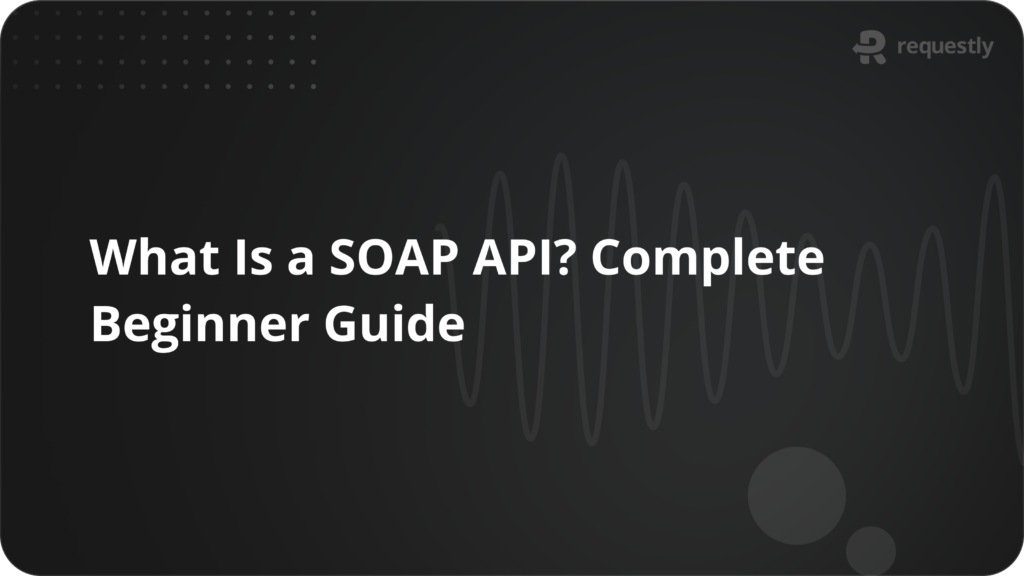 requestly

What Is a SOAP API? Complete Beginner Guide